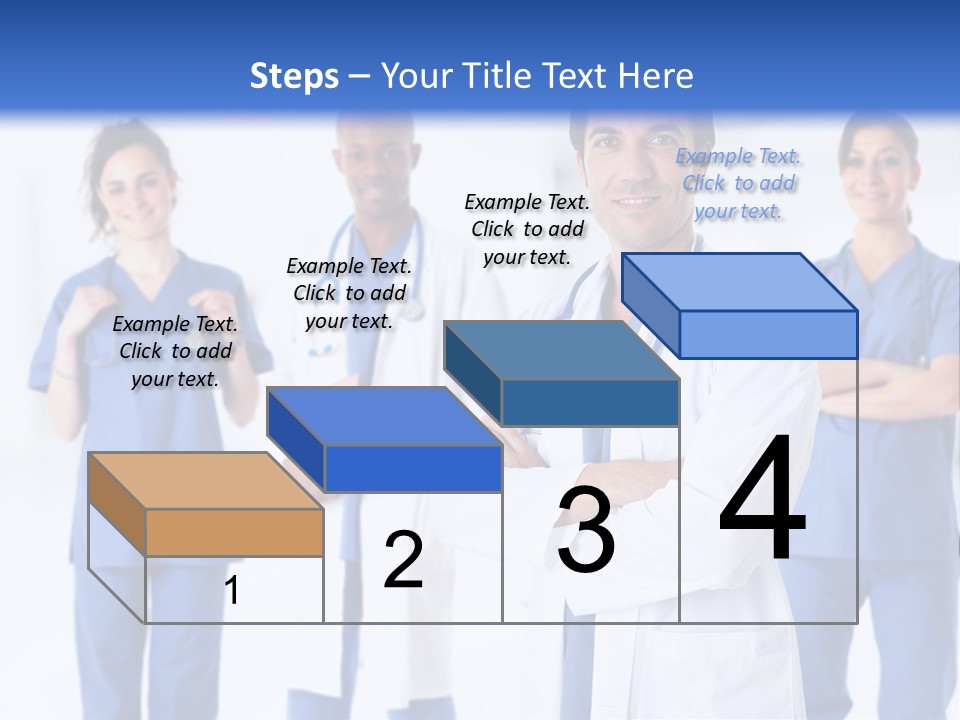 Steps – Your Title Text Here

Example Text. Click to add your text.

Example Text. Click to add your text.

Example Text. Click to add your text.

Example Text. Click to add your text.

1

2

3

4